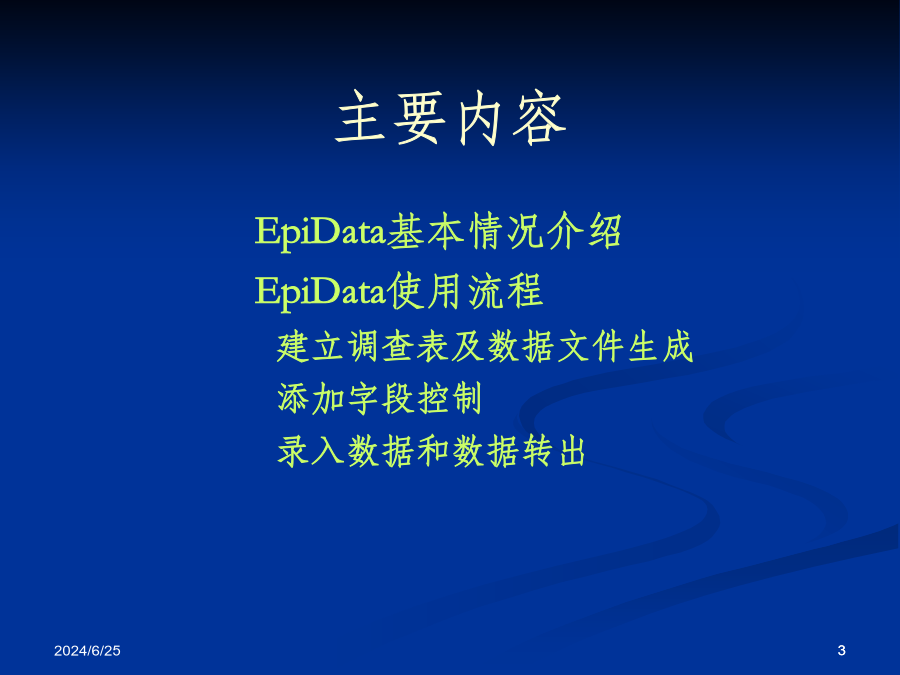 主要内容

EpiData基本情况介绍

EpiData使用流程

建立调查表及数据文件生成

添加字段控制

录入数据和数据转出

2024/6/25

3